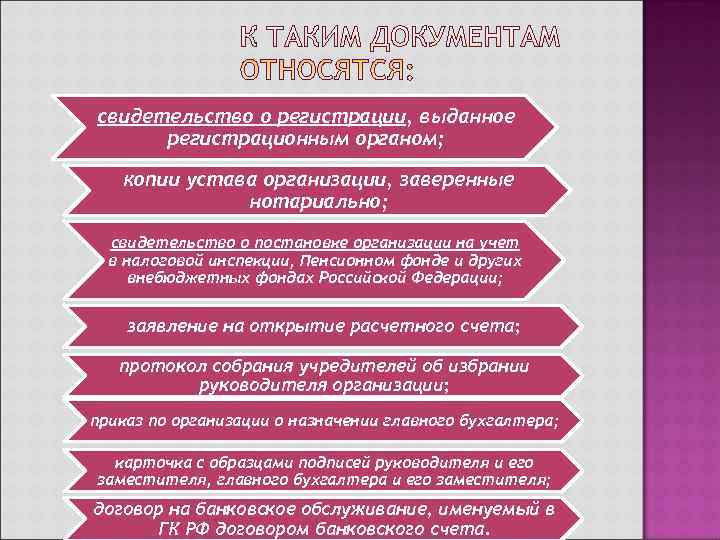 К ТАКИМ ДОКУМЕНТАМ ОТНОСЯТСЯ:

свидетельство о регистрации, выданное регистрационным органом;

копии устава организации, заверенные нотариально;

свидетельство о постановке организации на учет в налоговой инспекции, Пенсионном фонде и других внебюджетных фондах Российской Федерации;

заявление на открытие расчетного счета;

протокол собрания учредителей об избрании руководителя организации;

приказ по организации о назначении главного бухгалтера;

карточка с образцами подписей руководителя и его заместителя, главного бухгалтера и его заместителя;

договор на банковское обслуживание, именуемый в ГК РФ договором банковского счета.